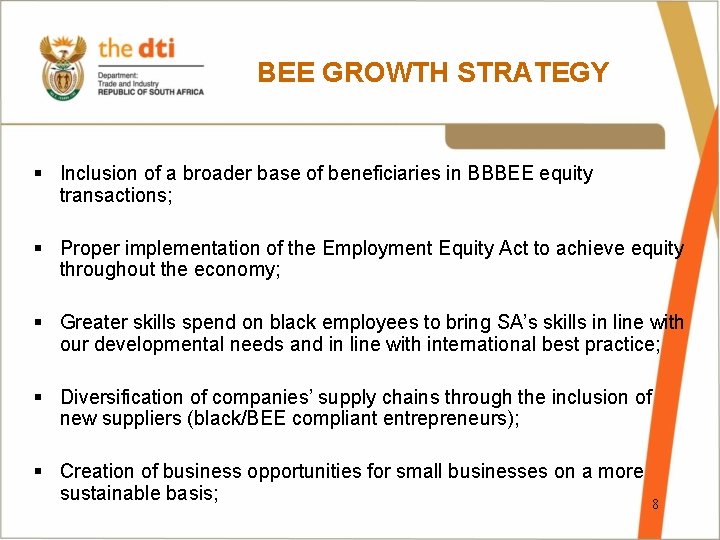 the dti
Department:
Trade and Industry
REPUBLIC OF SOUTH AFRICA

BEE GROWTH STRATEGY

▪ Inclusion of a broader base of beneficiaries in BBBEE equity transactions;

▪ Proper implementation of the Employment Equity Act to achieve equity throughout the economy;

▪ Greater skills spend on black employees to bring SA's skills in line with our developmental needs and in line with international best practice;

▪ Diversification of companies' supply chains through the inclusion of new suppliers (black/BEE compliant entrepreneurs);

▪ Creation of business opportunities for small businesses on a more sustainable basis;

8